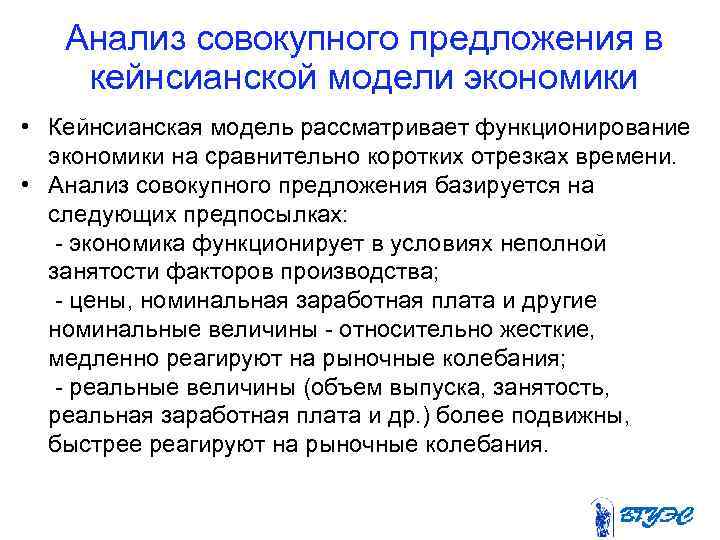 Анализ совокупного предложения в кейнсианской модели экономики

• Кейнсианская модель рассматривает функционирование экономики на сравнительно коротких отрезках времени.
• Анализ совокупного предложения базируется на следующих предпосылках:
- экономика функционирует в условиях неполной занятости факторов производства;
- цены, номинальная заработная плата и другие номинальные величины - относительно жесткие, медленно реагируют на рыночные колебания;
- реальные величины (объем выпуска, занятость, реальная заработная плата и др.) более подвижны, быстрее реагируют на рыночные колебания.

ВГУЭС